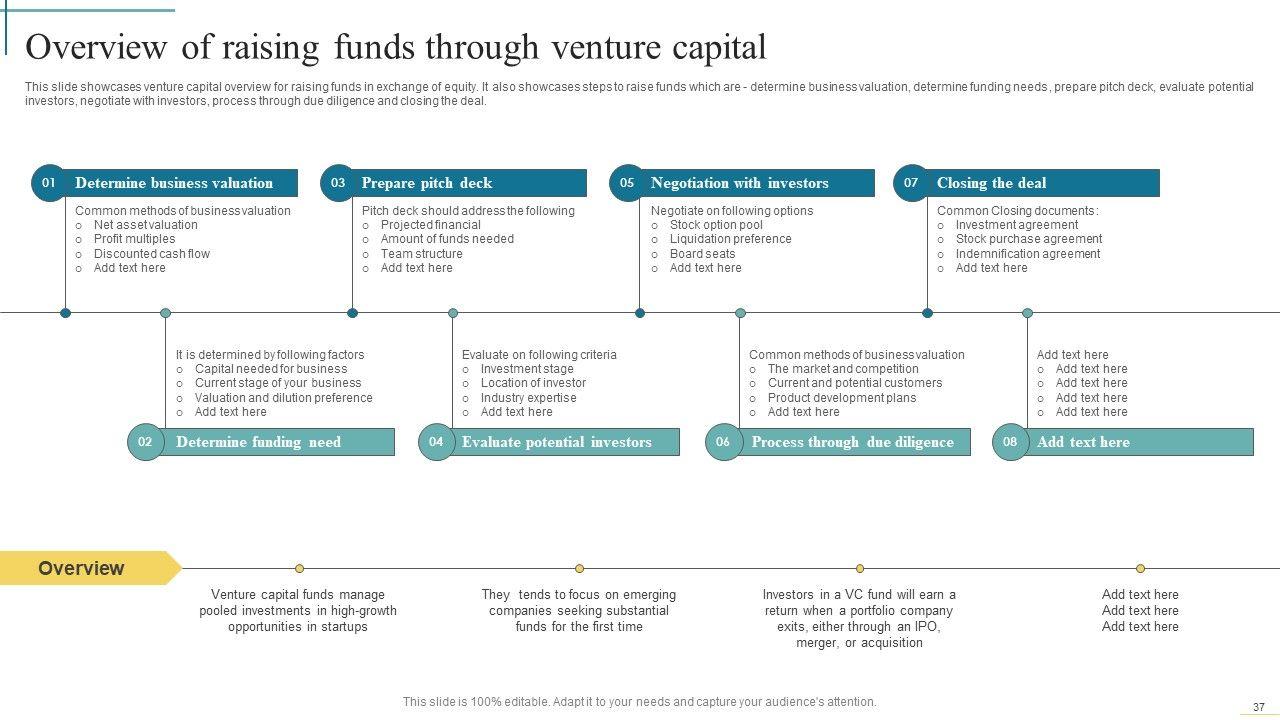 Overview of raising funds through venture capital

This slide showcases venture capital overview for raising funds in exchange of equity. It also showcases steps to raise funds which are - determine business valuation, determine funding needs, prepare pitch deck, evaluate potential investors, negotiate with investors, process through due diligence and closing the deal.

01 Determine business valuation
Common methods of business valuation
o Net asset valuation
o Profit multiples
o Discounted cash flow
o Add text here

03 Prepare pitch deck
Pitch deck should address the following
o Projected financial
o Amount of funds needed
o Team structure
o Add text here

05 Negotiation with investors
Negotiate on following options
o Stock option pool
o Liquidation preference
o Board seats
o Add text here

07 Closing the deal
Common Closing documents:
o Investment agreement
o Stock purchase agreement
o Indemnification agreement
o Add text here

It is determined by following factors
o Capital needed for business
o Current stage of your business
o Valuation and dilution preference
o Add text here
02 Determine funding need

Evaluate on following criteria
o Investment stage
o Location of investor
o Industry expertise
o Add text here
04 Evaluate potential investors

Common methods of business valuation
o The market and competition
o Current and potential customers
o Product development plans
o Add text here
06 Process through due diligence

Add text here
o Add text here
o Add text here
o Add text here
o Add text here
08 Add text here

Overview

Venture capital funds manage pooled investments in high-growth opportunities in startups

They tends to focus on emerging companies seeking substantial funds for the first time

Investors in a VC fund will earn a return when a portfolio company exits, either through an IPO, merger, or acquisition

Add text here
Add text here
Add text here

This slide is 100% editable. Adapt it to your needs and capture your audience's attention.

37